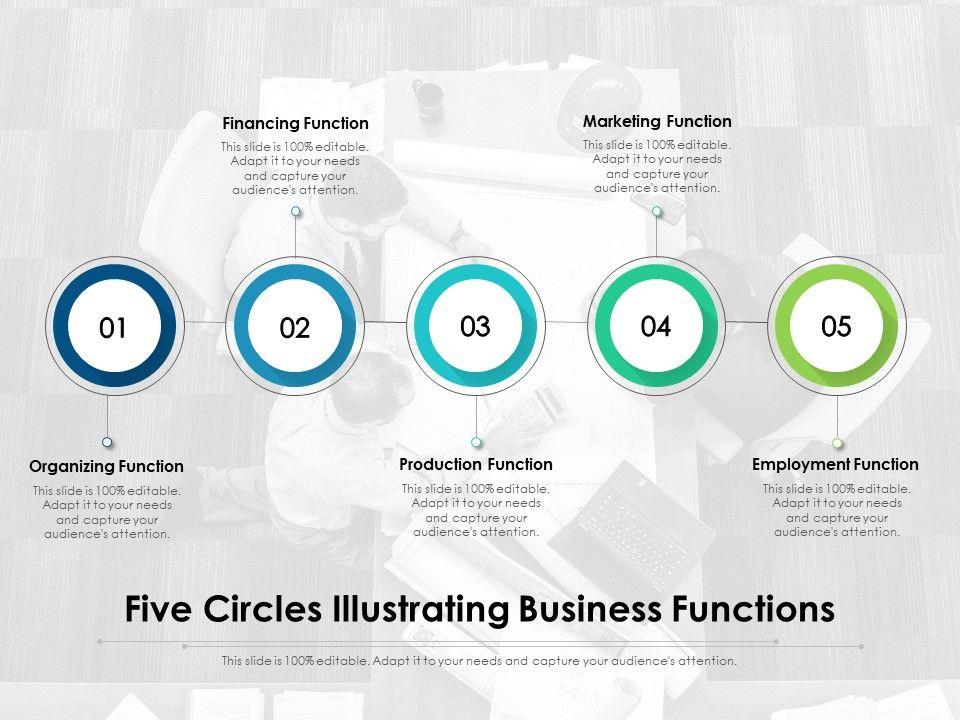 Financing Function
This slide is 100% editable. Adapt it to your needs and capture your audience's attention.

Marketing Function
This slide is 100% editable. Adapt it to your needs and capture your audience's attention.

01

02

03

04

05

Organizing Function
This slide is 100% editable. Adapt it to your needs and capture your audience's attention.

Production Function
This slide is 100% editable. Adapt it to your needs and capture your audience's attention.

Employment Function
This slide is 100% editable. Adapt it to your needs and capture your audience's attention.

Five Circles Illustrating Business Functions

This slide is 100% editable. Adapt it to your needs and capture your audience's attention.